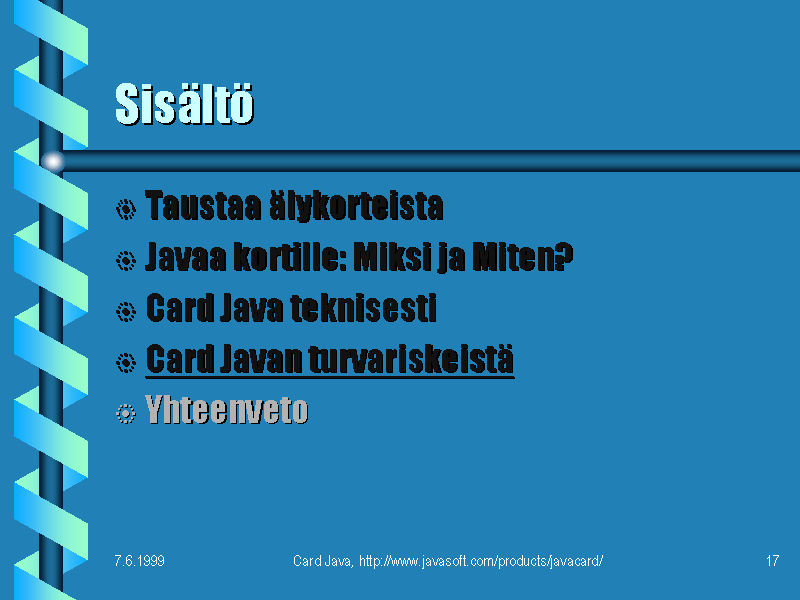 Sisältö

Taustaa älykorteista

Javaa kortille: Miksi ja Miten?

Card Java teknisesti

Card Javan turvariskeistä

Yhteenveto

7.6.1999

Card Java, http://www.javasoft.com/products/javacard/

17